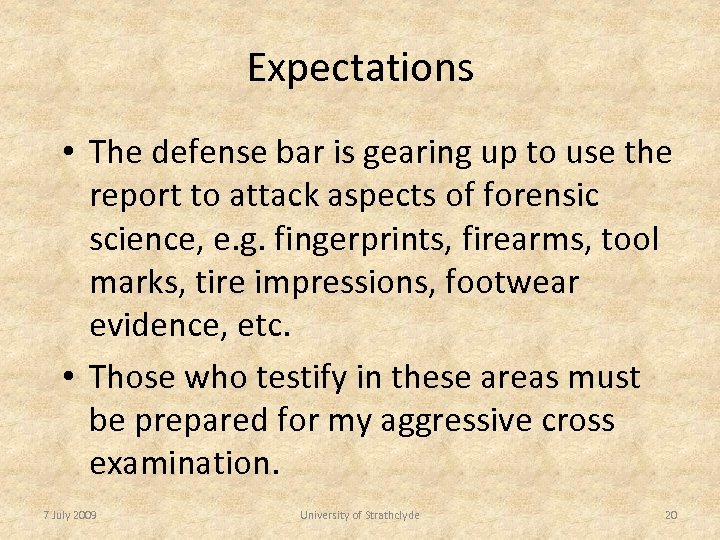 Expectations

• The defense bar is gearing up to use the report to attack aspects of forensic science, e.g. fingerprints, firearms, tool marks, tire impressions, footwear evidence, etc.

• Those who testify in these areas must be prepared for my aggressive cross examination.

7 July 2009 University of Strathclyde 20